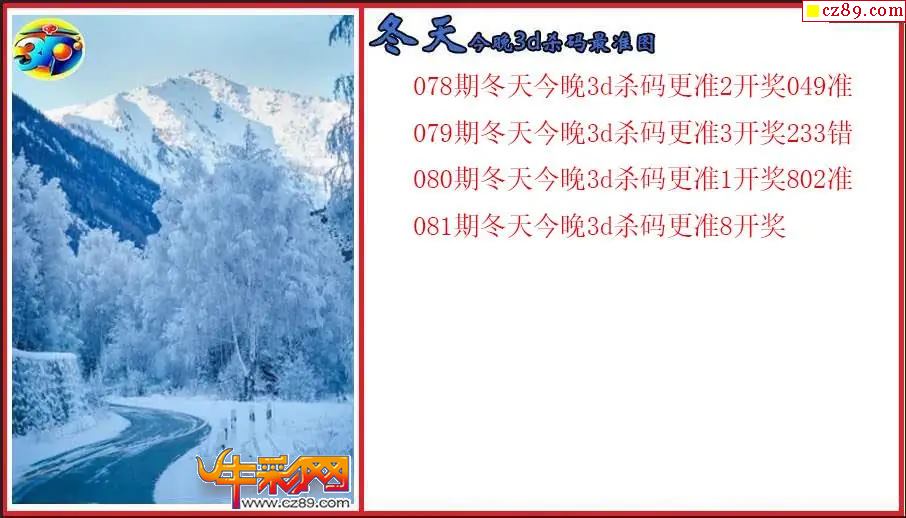 cz89.com

3D

冬天今晚3d杀码最准图

078期冬天今晚3d杀码更准2开奖049准

079期冬天今晚3d杀码更准3开奖233错

080期冬天今晚3d杀码更准1开奖802准

081期冬天今晚3d杀码更准8开奖

牛彩网
www.cz89.com